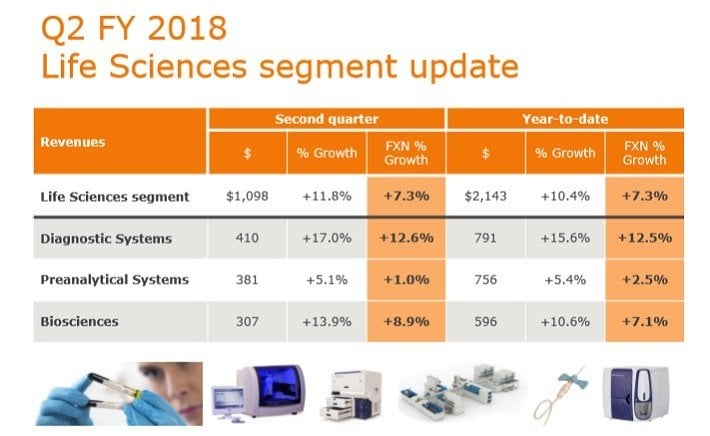 Q2 FY 2018
Life Sciences segment update

| Revenues | Second quarter | | | Year-to-date | | |
|---|---|---|---|---|---|---|
| | $ | % Growth | FXN % Growth | $ | % Growth | FXN % Growth |
| Life Sciences segment | $1,098 | +11.8% | +7.3% | $2,143 | +10.4% | +7.3% |
| Diagnostic Systems | 410 | +17.0% | +12.6% | 791 | +15.6% | +12.5% |
| Preanalytical Systems | 381 | +5.1% | +1.0% | 756 | +5.4% | +2.5% |
| Biosciences | 307 | +13.9% | +8.9% | 596 | +10.6% | +7.1% |